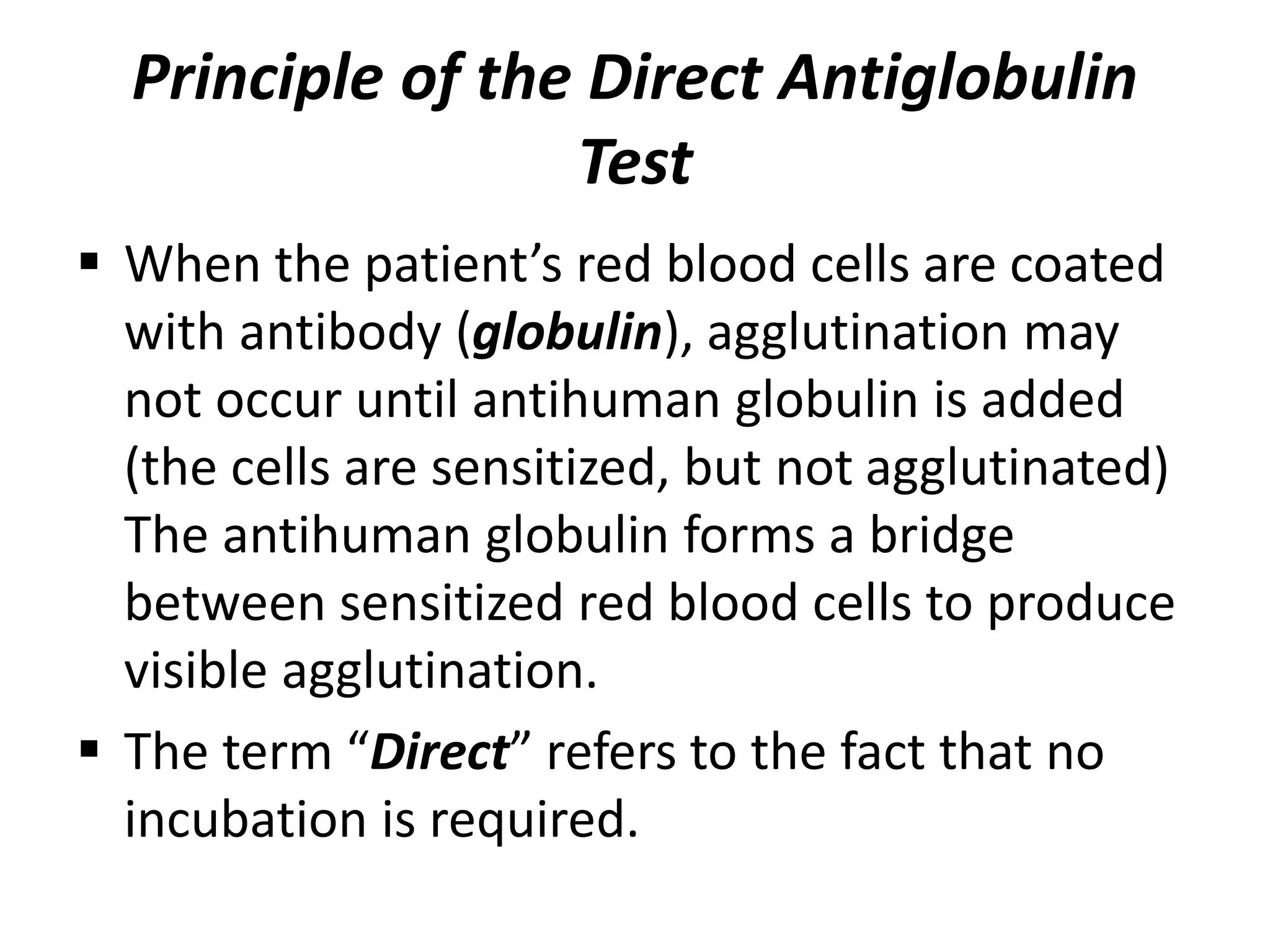 Principle of the Direct Antiglobulin Test

▪ When the patient’s red blood cells are coated with antibody (globulin), agglutination may not occur until antihuman globulin is added (the cells are sensitized, but not agglutinated) The antihuman globulin forms a bridge between sensitized red blood cells to produce visible agglutination.

▪ The term “Direct” refers to the fact that no incubation is required.